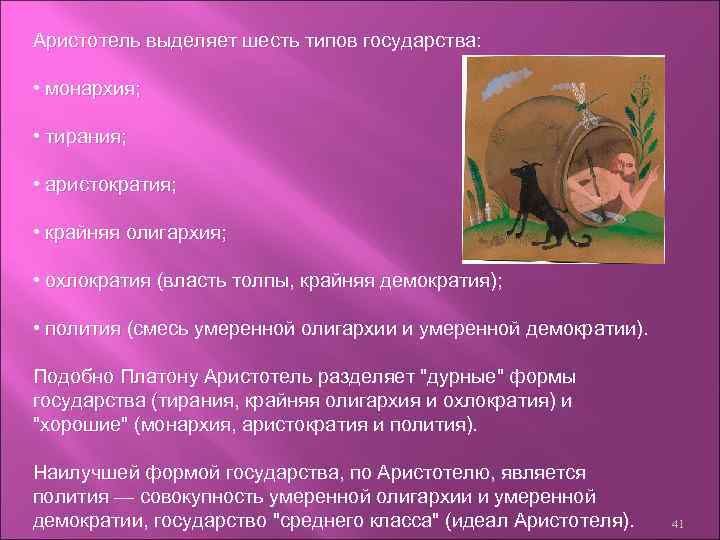 Аристотель выделяет шесть типов государства:

• монархия;

• тирания;

• аристократия;

• крайняя олигархия;

• охлократия (власть толпы, крайняя демократия);

• полития (смесь умеренной олигархии и умеренной демократии).

Подобно Платону Аристотель разделяет "дурные" формы государства (тирания, крайняя олигархия и охлократия) и "хорошие" (монархия, аристократия и полития).

Наилучшей формой государства, по Аристотелю, является полития — совокупность умеренной олигархии и умеренной демократии, государство "среднего класса" (идеал Аристотеля).

41